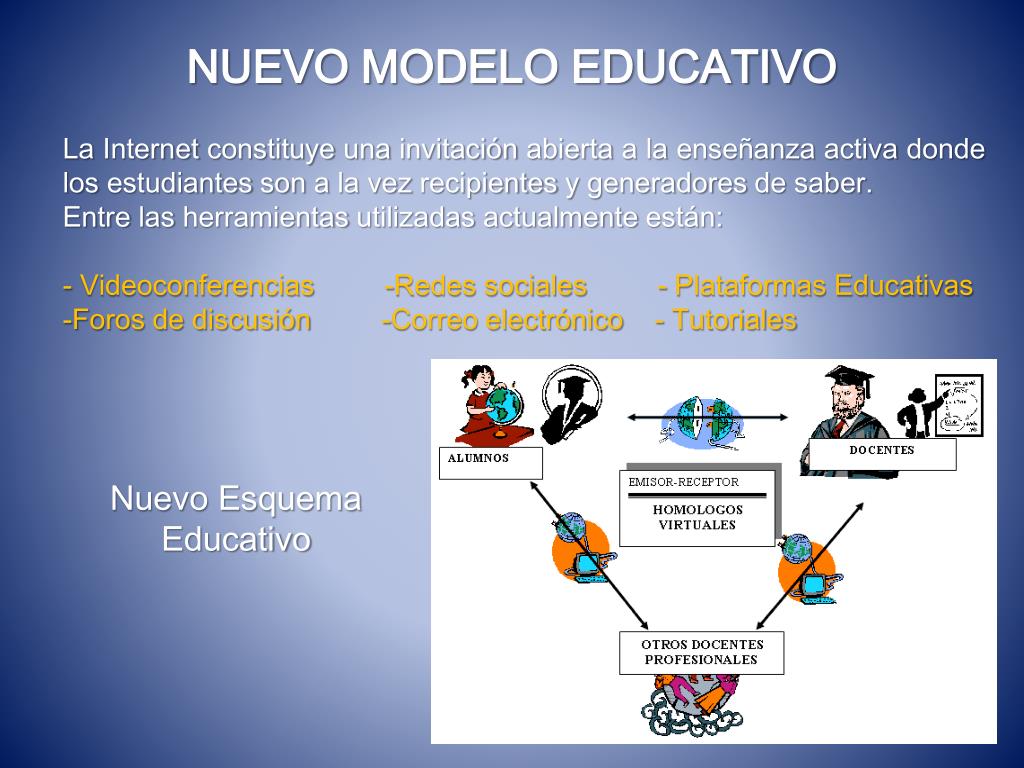 NUEVO MODELO EDUCATIVO

La Internet constituye una invitación abierta a la enseñanza activa donde los estudiantes son a la vez recipientes y generadores de saber.
Entre las herramientas utilizadas actualmente están:

- Videoconferencias -Redes sociales - Plataformas Educativas
-Foros de discusión -Correo electrónico - Tutoriales

Nuevo Esquema Educativo

ALUMNOS

DOCENTES

EMISOR-RECEPTOR

HOMOLOGOS VIRTUALES

OTROS DOCENTES PROFESIONALES